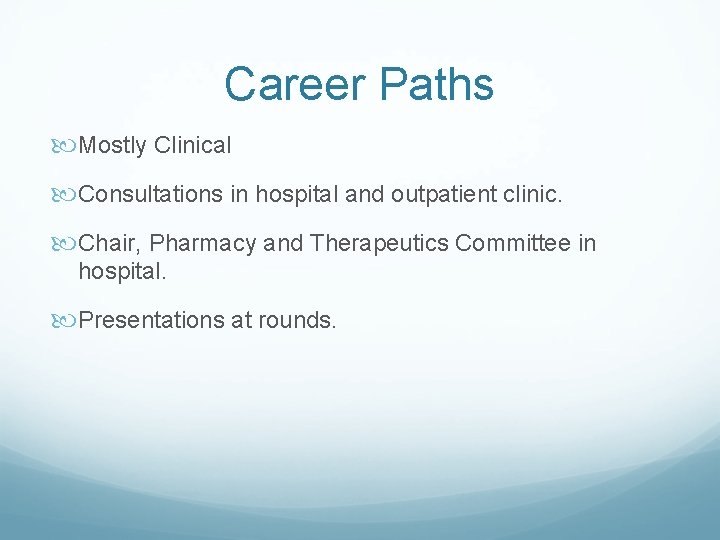 Career Paths

Mostly Clinical

Consultations in hospital and outpatient clinic.

Chair, Pharmacy and Therapeutics Committee in hospital.

Presentations at rounds.